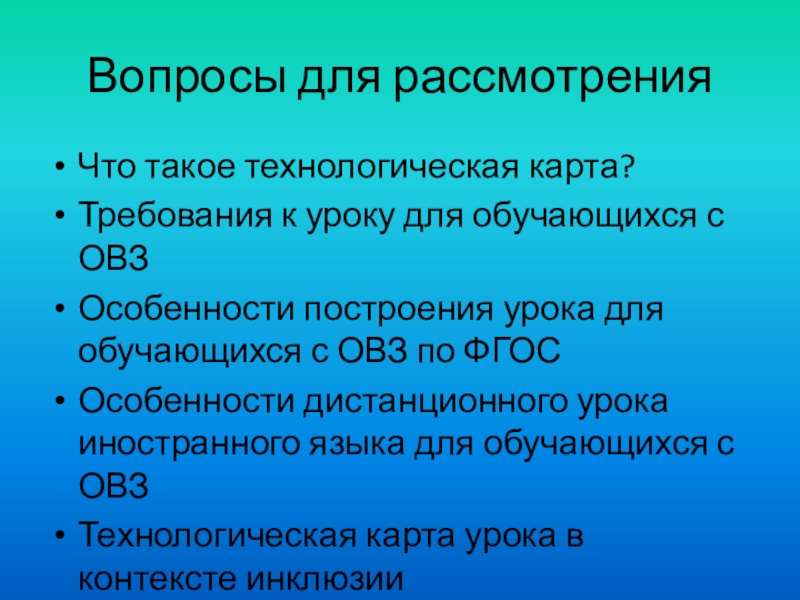 Вопросы для рассмотрения

• Что такое технологическая карта?
• Требования к уроку для обучающихся с ОВЗ
• Особенности построения урока для обучающихся с ОВЗ по ФГОС
• Особенности дистанционного урока иностранного языка для обучающихся с ОВЗ
• Технологическая карта урока в контексте инклюзии